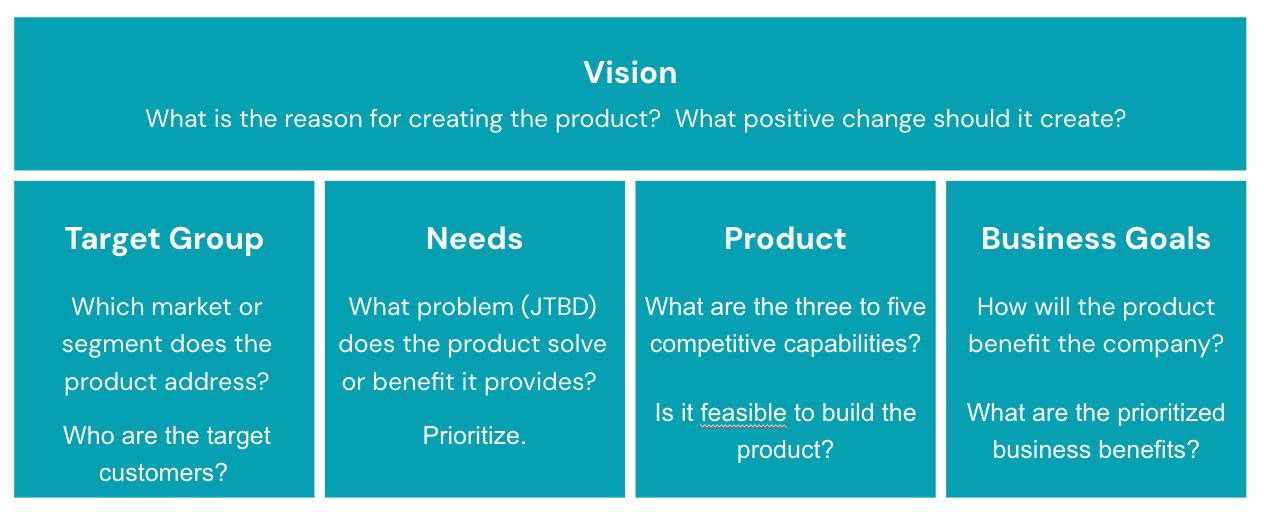 Vision

What is the reason for creating the product? What positive change should it create?

Target Group

Which market or segment does the product address?

Who are the target customers?

Needs

What problem (JTBD) does the product solve or benefit it provides?

Prioritize.

Product

What are the three to five competitive capabilities?

Is it feasible to build the product?

Business Goals

How will the product benefit the company?

What are the prioritized business benefits?